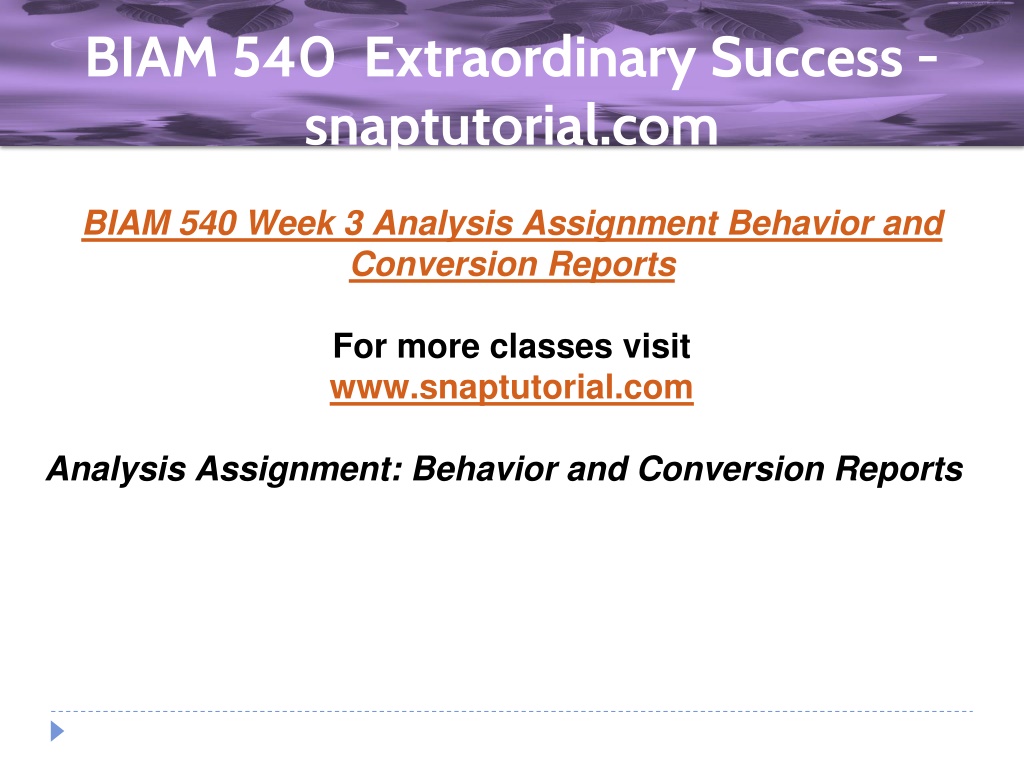 BIAM 540 Extraordinary Success - snaptutorial.com

BIAM 540 Week 3 Analysis Assignment Behavior and Conversion Reports

For more classes visit
www.snaptutorial.com

Analysis Assignment: Behavior and Conversion Reports